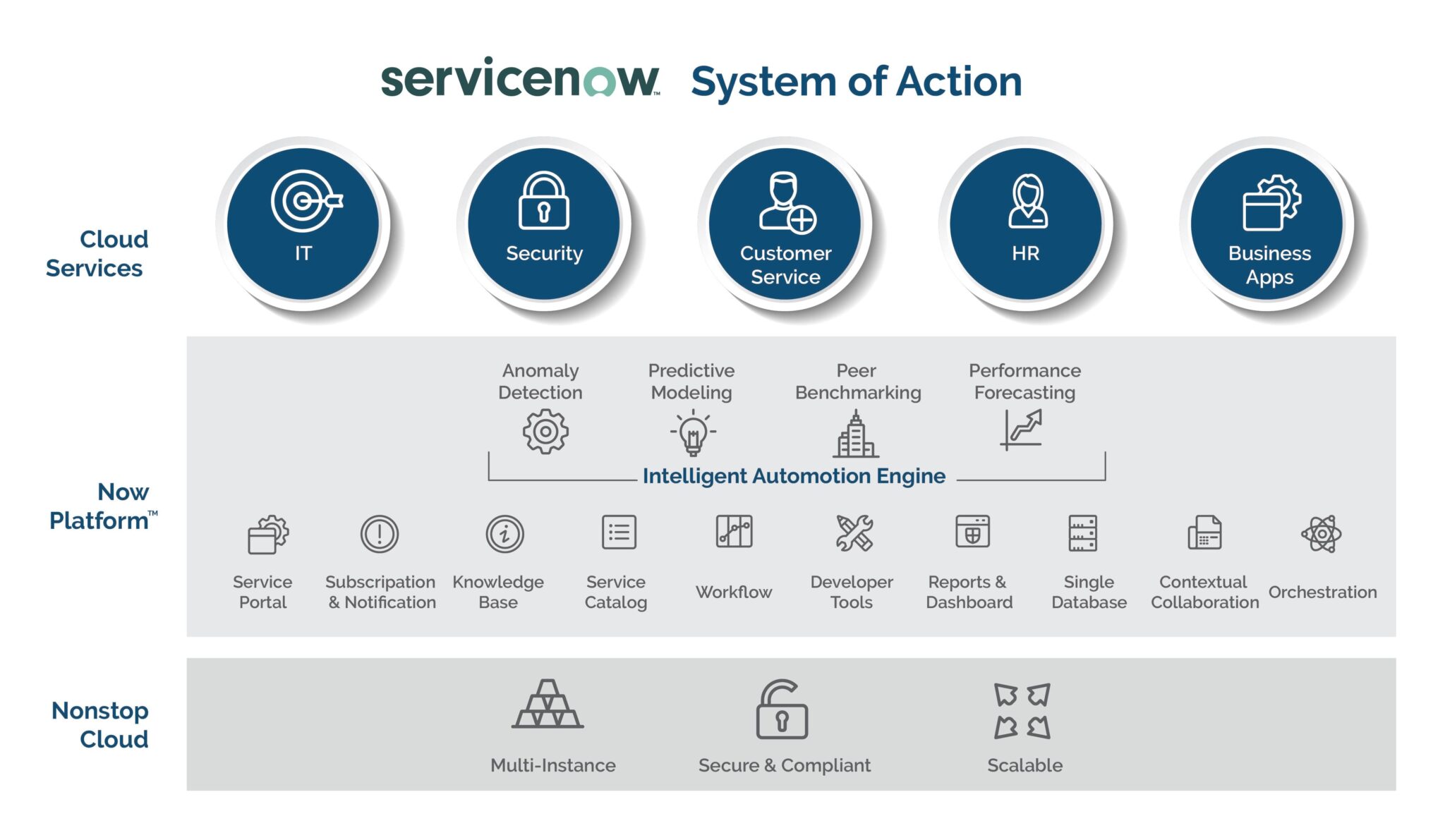 servicenow™ System of Action

Cloud Services

IT

Security

Customer Service

HR

Business Apps

Now Platform™

Anomaly Detection

Predictive Modeling

Peer Benchmarking

Performance Forecasting

Intelligent Automotion Engine

Service Portal

Subscription & Notification

Knowledge Base

Service Catalog

Workflow

Developer Tools

Reports & Dashboard

Single Database

Contextual Collaboration

Orchestration

Nonstop Cloud

Multi-Instance

Secure & Compliant

Scalable